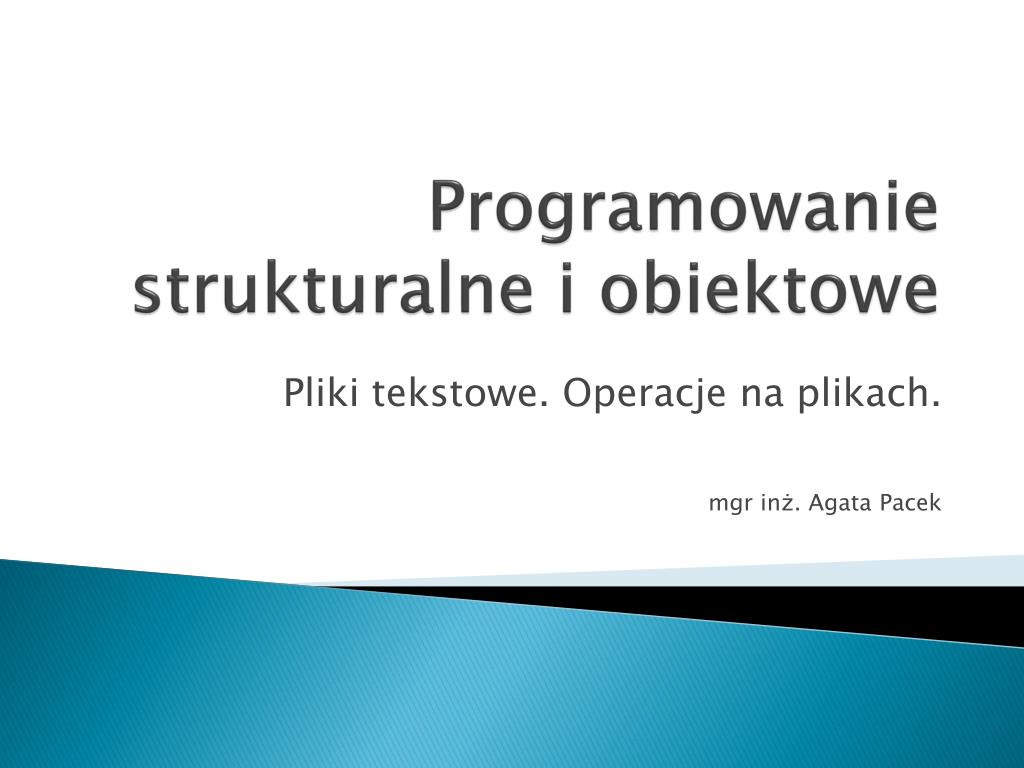 Programowanie strukturalne i obiektowe

Pliki tekstowe. Operacje na plikach.

mgr inż. Agata Pacek